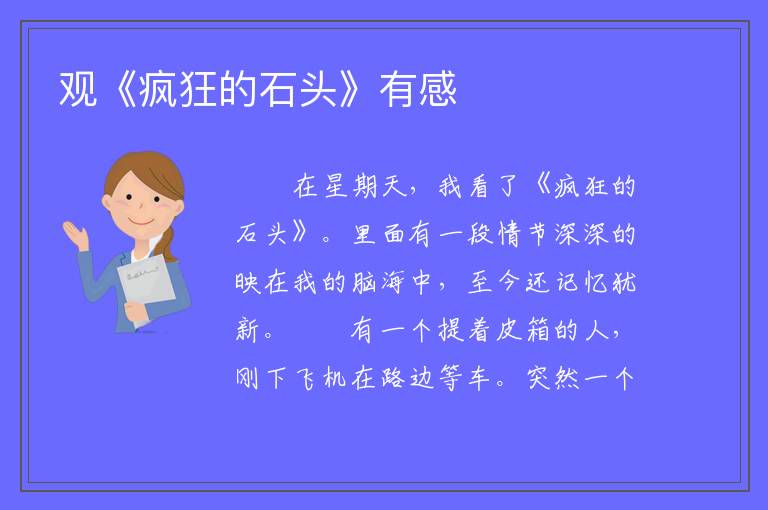 观《疯狂的石头》有感

在星期天，我看了《疯狂的石头》。里面有一段情节深深的映在我的脑海中，至今还记忆犹新。　　有一个提着皮箱的人，刚下飞机在路边等车。突然一个